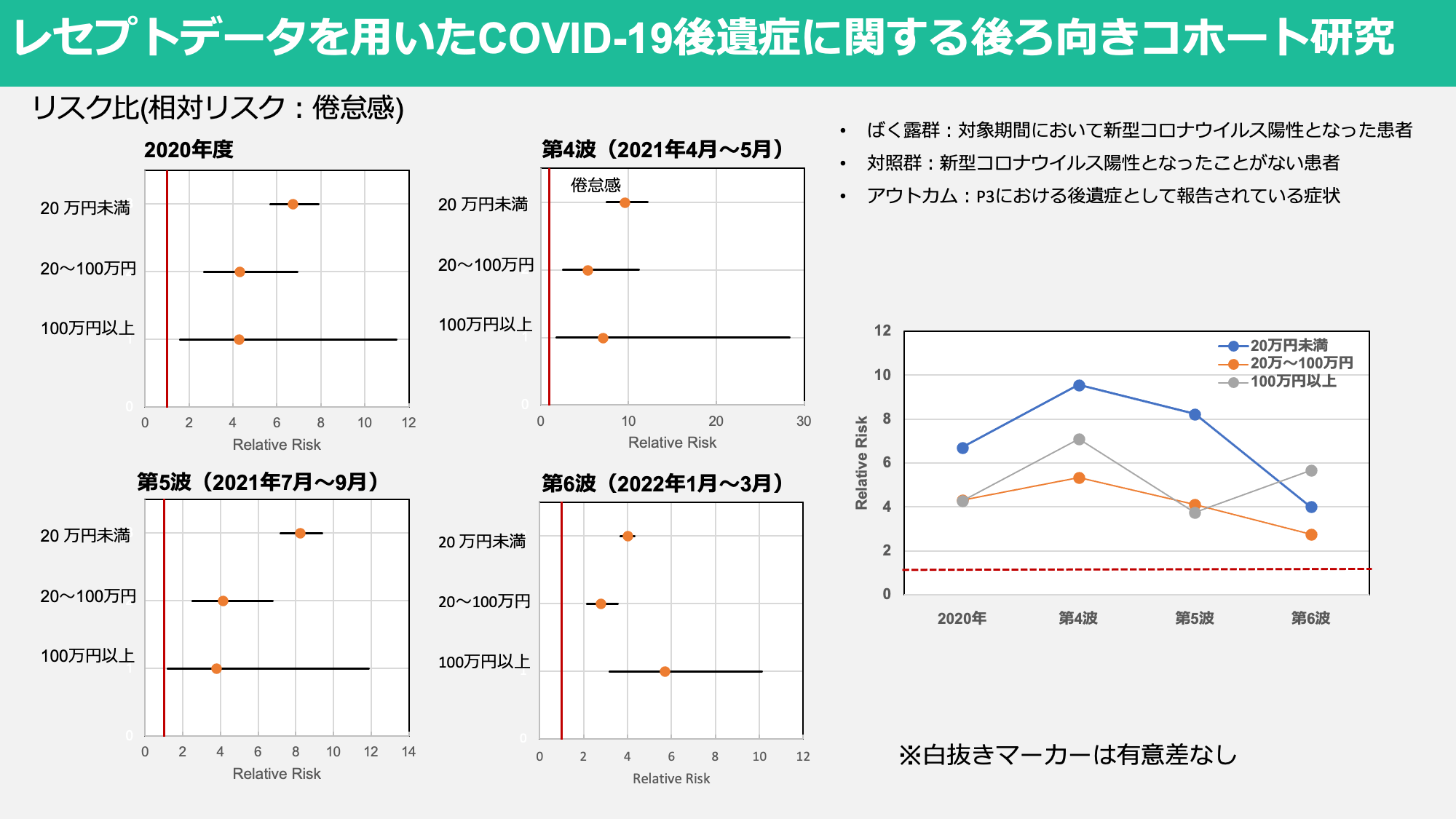 レセプトデータを用いたCOVID-19後遺症に関する後ろ向きコホート研究

リスク比(相対リスク：倦怠感)

2020年度

20 万円未満

20～100万円

100万円以上

0 2 4 6 8 10 12

Relative Risk

第4波（2021年4月～5月）

倦怠感

20 万円未満

20～100万円

100万円以上

0 10 20 30

Relative Risk

第5波（2021年7月～9月）

20 万円未満

20～100万円

100万円以上

0 2 4 6 8 10 12 14

Relative Risk

第6波（2022年1月～3月）

20 万円未満

20～100万円

100万円以上

0 2 4 6 8 10 12

Relative Risk

• ばく露群：対象期間において新型コロナウイルス陽性となった患者
• 対照群：新型コロナウイルス陽性となったことがない患者
• アウトカム：P3における後遺症として報告されている症状

12
10
8
6
4
2
0

Relative Risk

20万円未満
20万～100万円
100万円以上

2020年 第4波 第5波 第6波

※白抜きマーカーは有意差なし